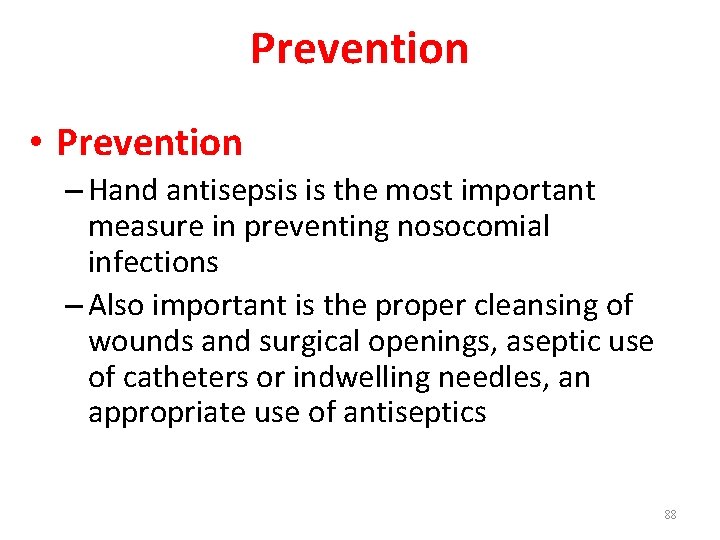 Prevention

• Prevention

– Hand antisepsis is the most important measure in preventing nosocomial infections

– Also important is the proper cleansing of wounds and surgical openings, aseptic use of catheters or indwelling needles, an appropriate use of antiseptics

88